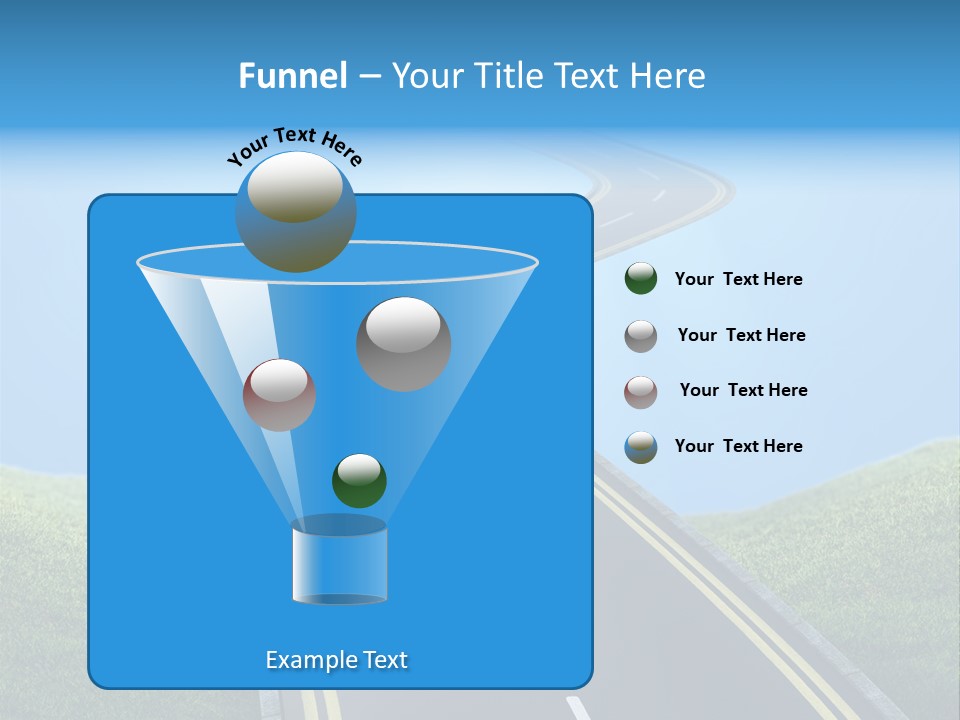 Funnel – Your Title Text Here

Your Text Here

Your Text Here

Your Text Here

Your Text Here

Your Text Here

Example Text